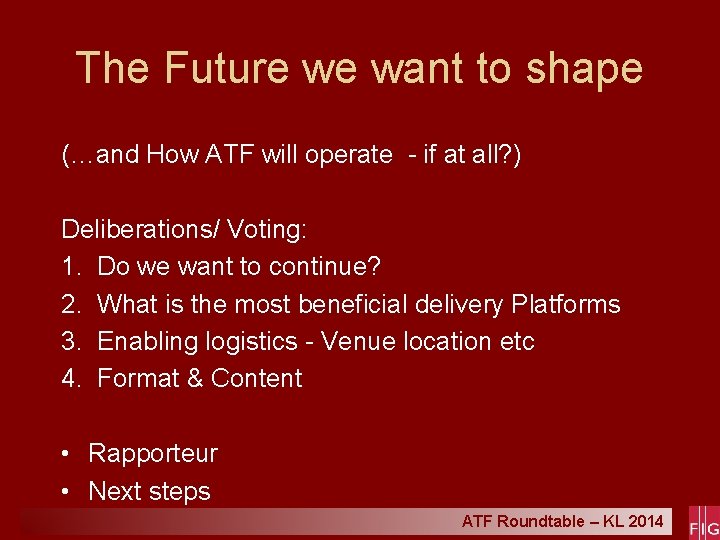 The Future we want to shape

(…and How ATF will operate - if at all?)

Deliberations/ Voting:
1. Do we want to continue?
2. What is the most beneficial delivery Platforms
3. Enabling logistics - Venue location etc
4. Format & Content

• Rapporteur
• Next steps

ATF Roundtable – KL 2014

FIG